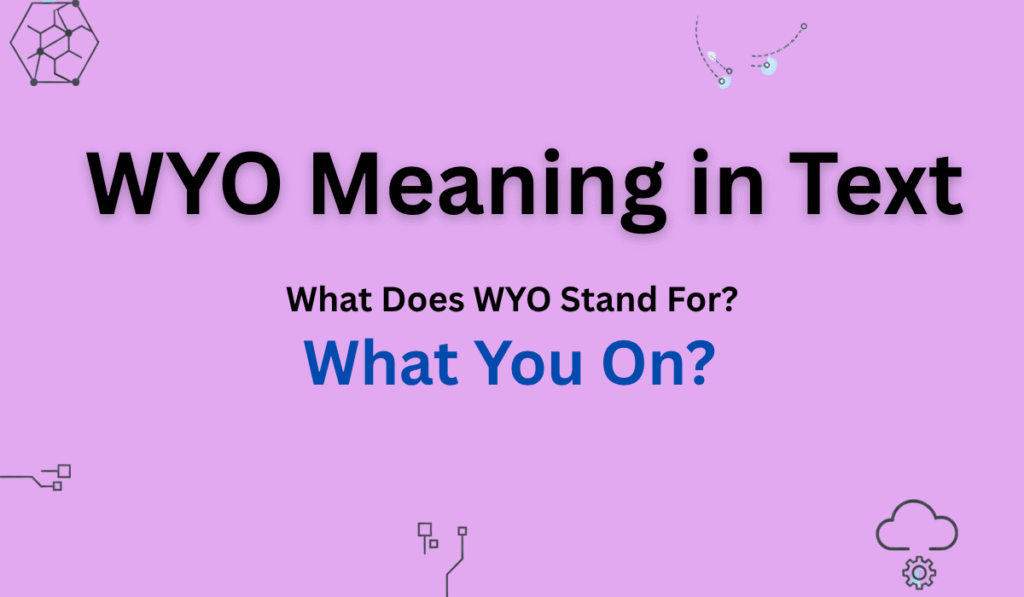 WYO Meaning in Text

What Does WYO Stand For?

What You On?